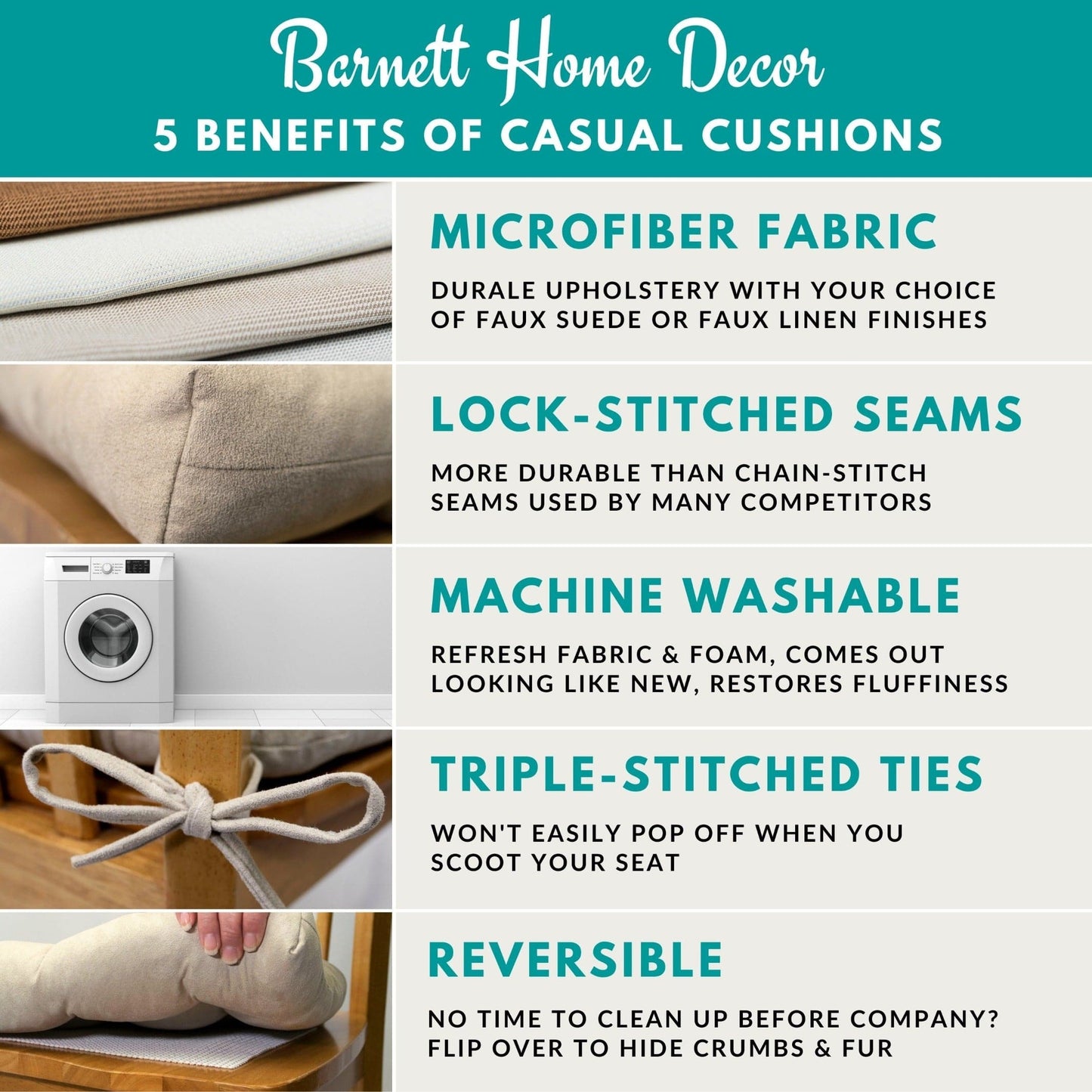 Barnett Home Decor
5 BENEFITS OF CASUAL CUSHIONS

MICROFIBER FABRIC

DURALE UPHOLSTERY WITH YOUR CHOICE OF FAUX SUEDE OR FAUX LINEN FINISHES

LOCK-STITCHED SEAMS

MORE DURABLE THAN CHAIN-STITCH SEAMS USED BY MANY COMPETITORS

MACHINE WASHABLE

REFRESH FABRIC & FOAM, COMES OUT LOOKING LIKE NEW, RESTORES FLUFFINESS

TRIPLE-STITCHED TIES

WON'T EASILY POP OFF WHEN YOU SCOOT YOUR SEAT

REVERSIBLE

NO TIME TO CLEAN UP BEFORE COMPANY? FLIP OVER TO HIDE CRUMBS & FUR